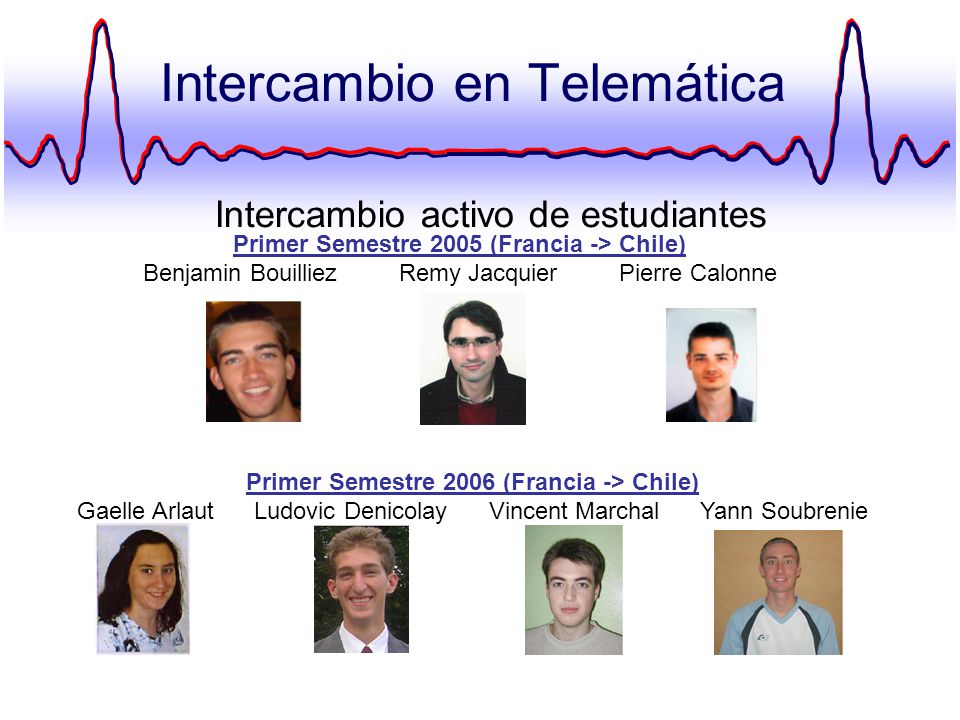 Intercambio en Telemática

Intercambio activo de estudiantes

Primer Semestre 2005 (Francia -> Chile)

Benjamin Bouilliez Remy Jacquier Pierre Calonne

Primer Semestre 2006 (Francia -> Chile)

Gaelle Arlaut Ludovic Denicolay Vincent Marchal Yann Soubrenie